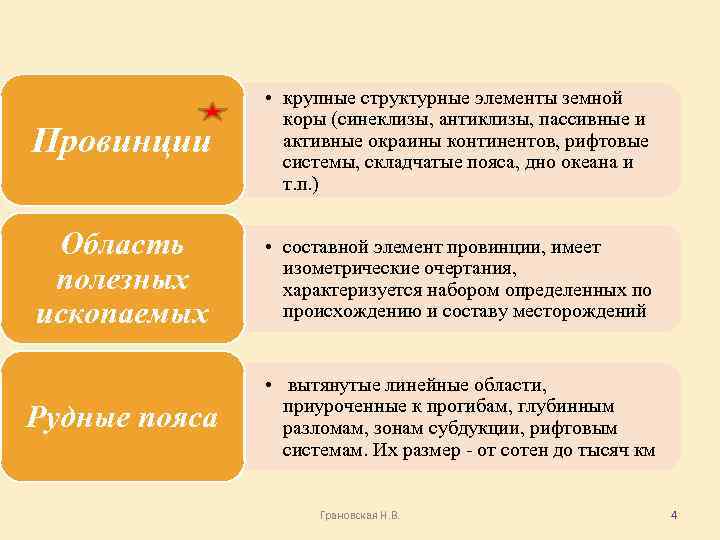 Провинции

• крупные структурные элементы земной коры (синеклизы, антиклизы, пассивные и активные окраины континентов, рифтовые системы, складчатые пояса, дно океана и т.п.)

Область полезных ископаемых

• составной элемент провинции, имеет изометрические очертания, характеризуется набором определенных по происхождению и составу месторождений

Рудные пояса

• вытянутые линейные области, приуроченные к прогибам, глубинным разломам, зонам субдукции, рифтовым системам. Их размер - от сотен до тысяч км

Грановская Н.В.

4